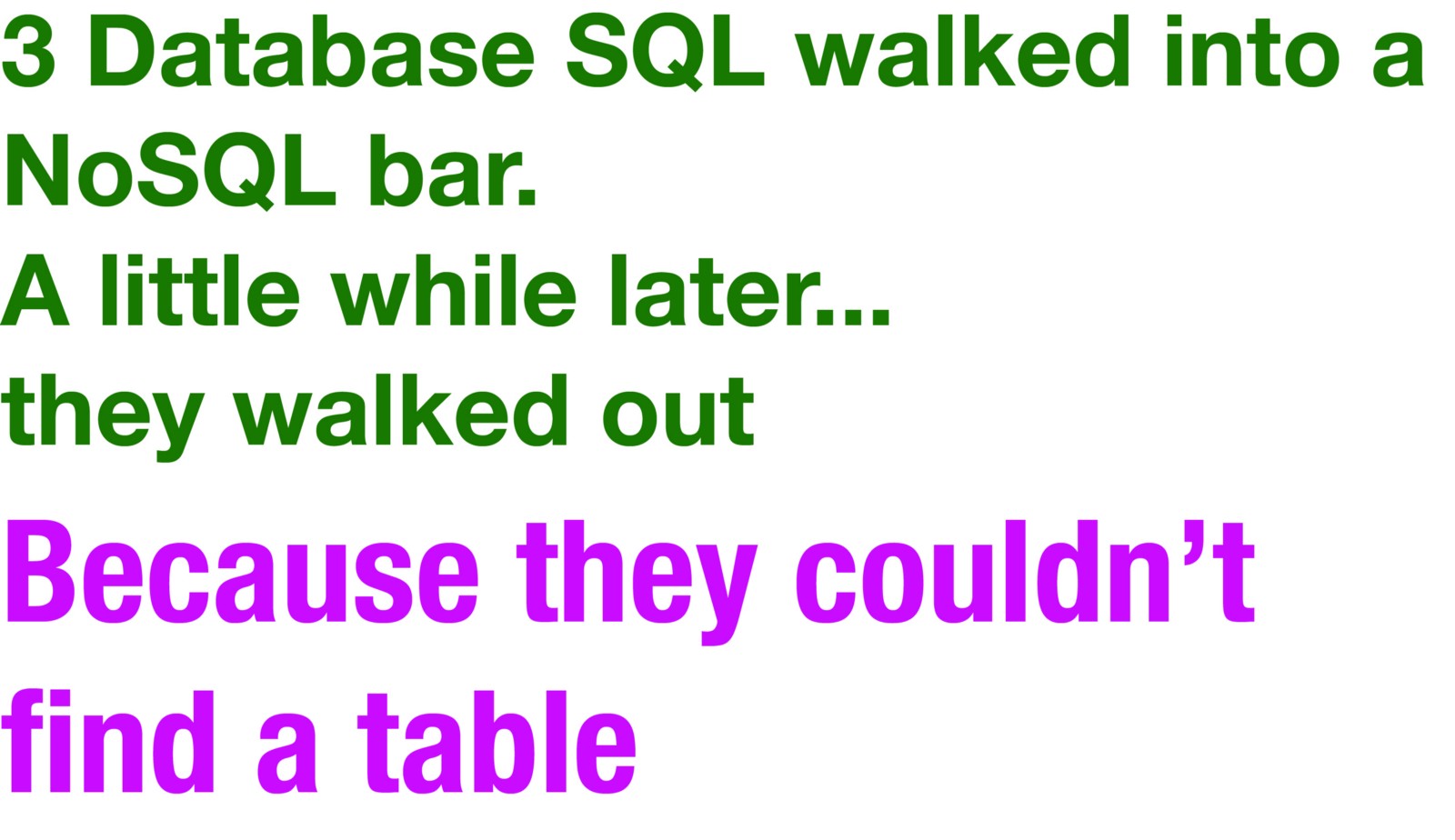 3 Database SQL walked into a NoSQL bar.
A little while later...
they walked out

Because they couldn’t find a table